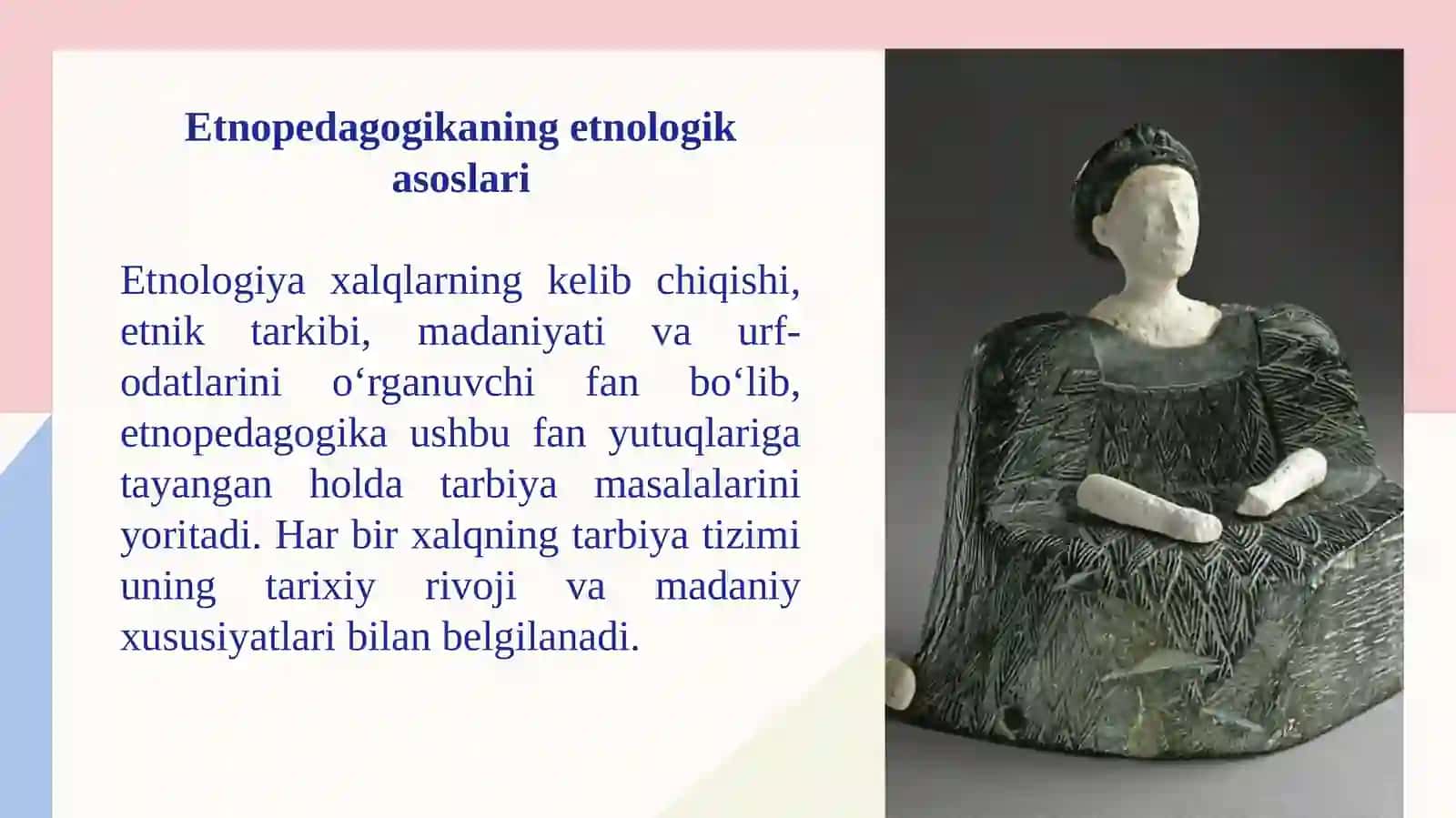 Etnopedagogikaning etnologik asoslari

Etnologiya xalqlarning kelib chiqishi, etnik tarkibi, madaniyati va urf-odatlarini o‘rganuvchi fan bo‘lib, etnopedagogika ushbu fan yutuqlariga tayangan holda tarbiya masalalarini yoritadi. Har bir xalqning tarbiya tizimi uning tarixiy rivoji va madaniy xususiyatlari bilan belgilanadi.